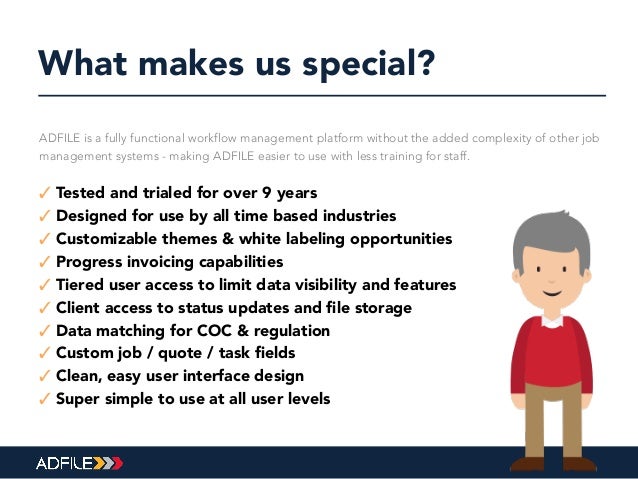 What makes us special?

ADFILE is a fully functional workflow management platform without the added complexity of other job management systems - making ADFILE easier to use with less training for staff.

✓ Tested and trialed for over 9 years
✓ Designed for use by all time based industries
✓ Customizable themes & white labeling opportunities
✓ Progress invoicing capabilities
✓ Tiered user access to limit data visibility and features
✓ Client access to status updates and file storage
✓ Data matching for COC & regulation
✓ Custom job / quote / task fields
✓ Clean, easy user interface design
✓ Super simple to use at all user levels

ADFILE